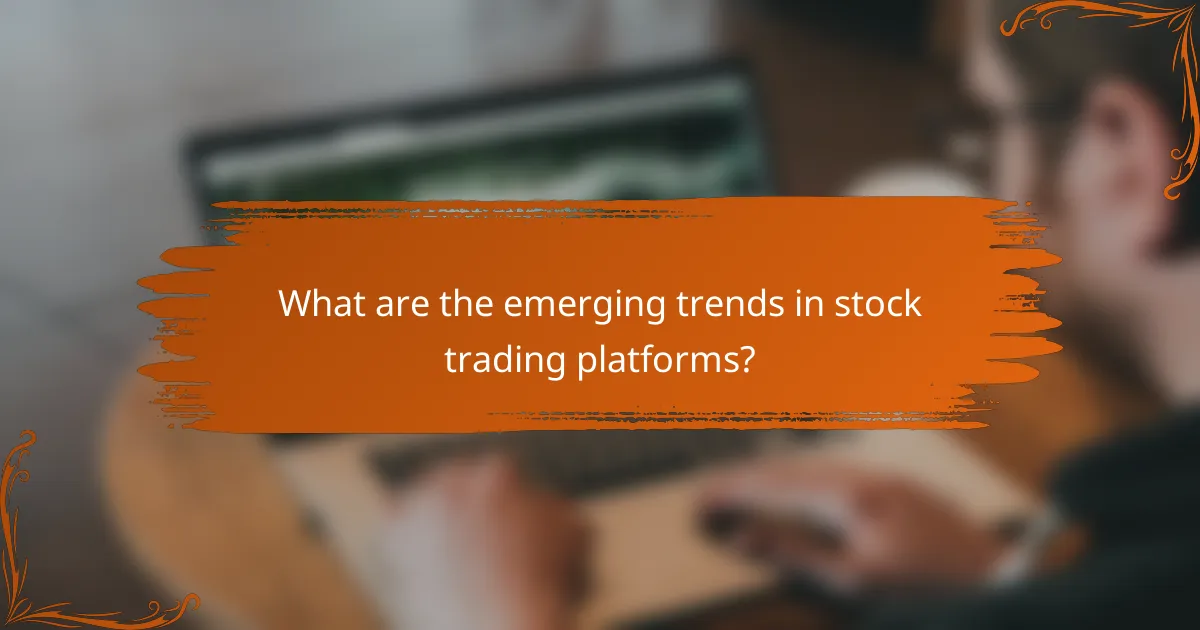 What are the emerging trends in stock trading platforms?